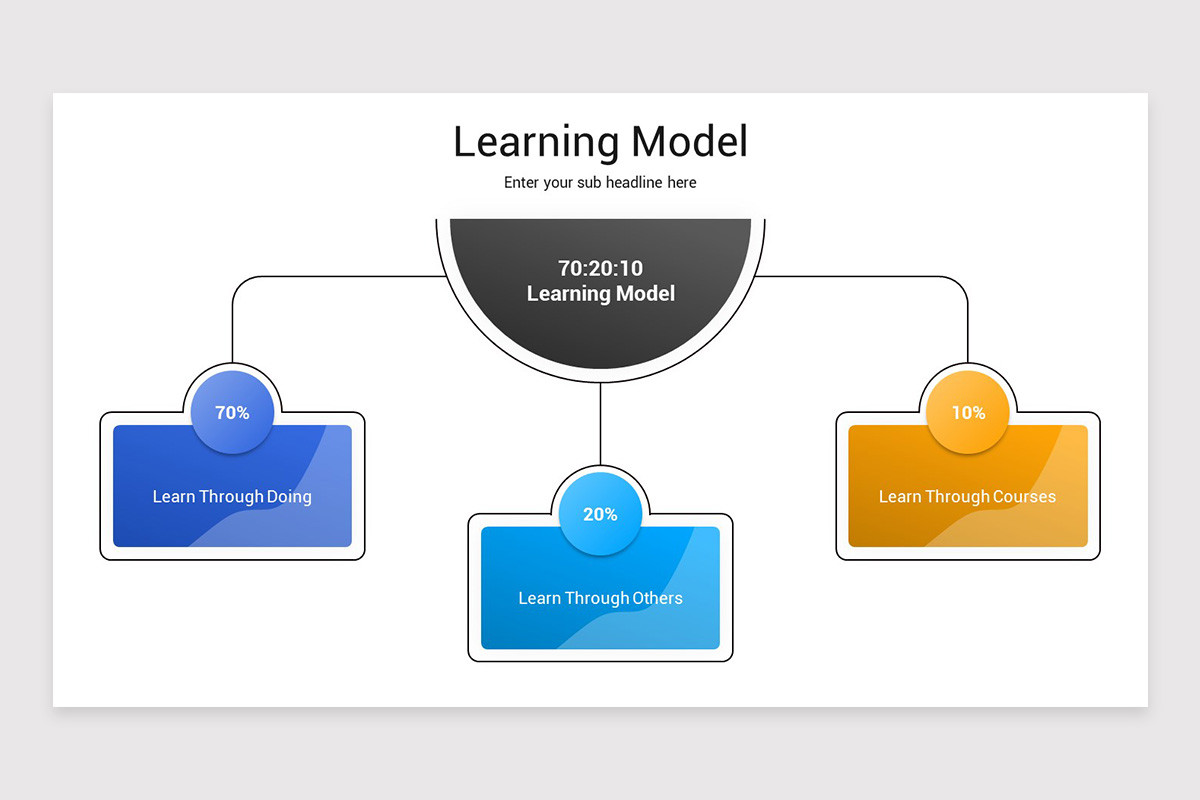 Learning Model

Enter your sub headline here

70:20:10
Learning Model

70%

Learn Through Doing

20%

Learn Through Others

10%

Learn Through Courses